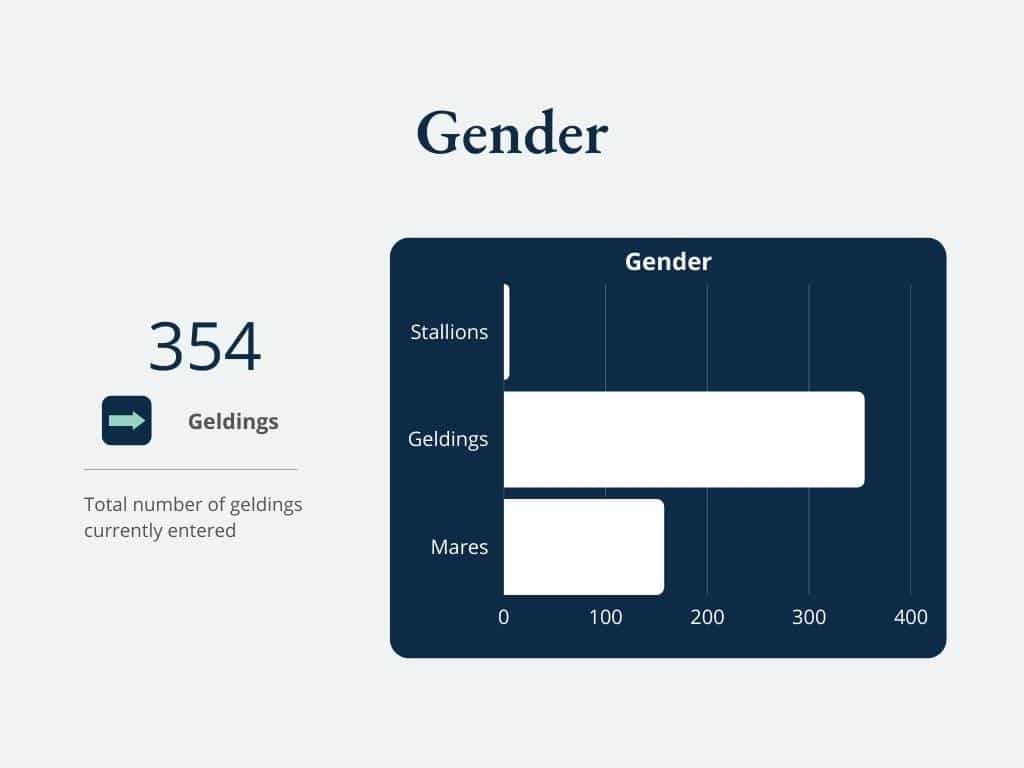 Gender

354

Geldings

Total number of geldings currently entered

Gender

Stallions

Geldings

Mares

0 100 200 300 400